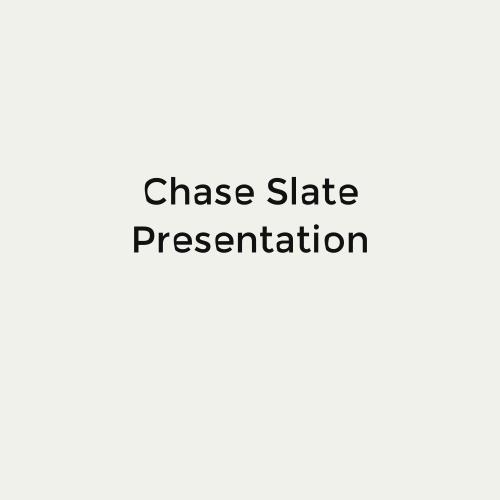 Chase Slate Presentation